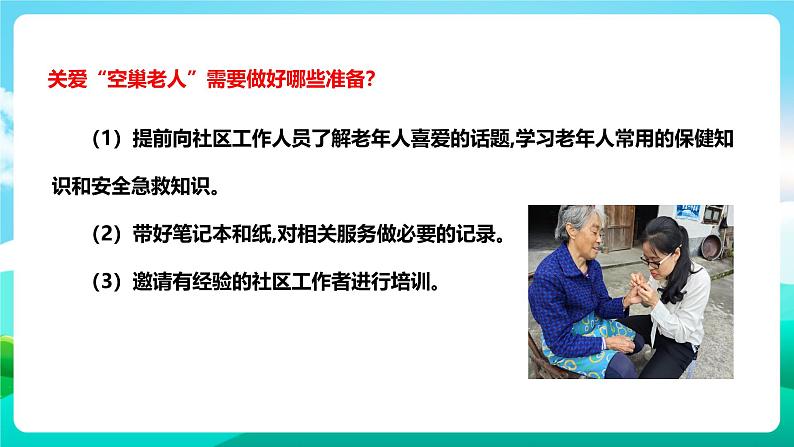 关爱“空巢老人”需要做好哪些准备?

（1）提前向社区工作人员了解老年人喜爱的话题,学习老年人常用的保健知识和安全急救知识。

（2）带好笔记本和纸,对相关服务做必要的记录。

（3）邀请有经验的社区工作者进行培训。